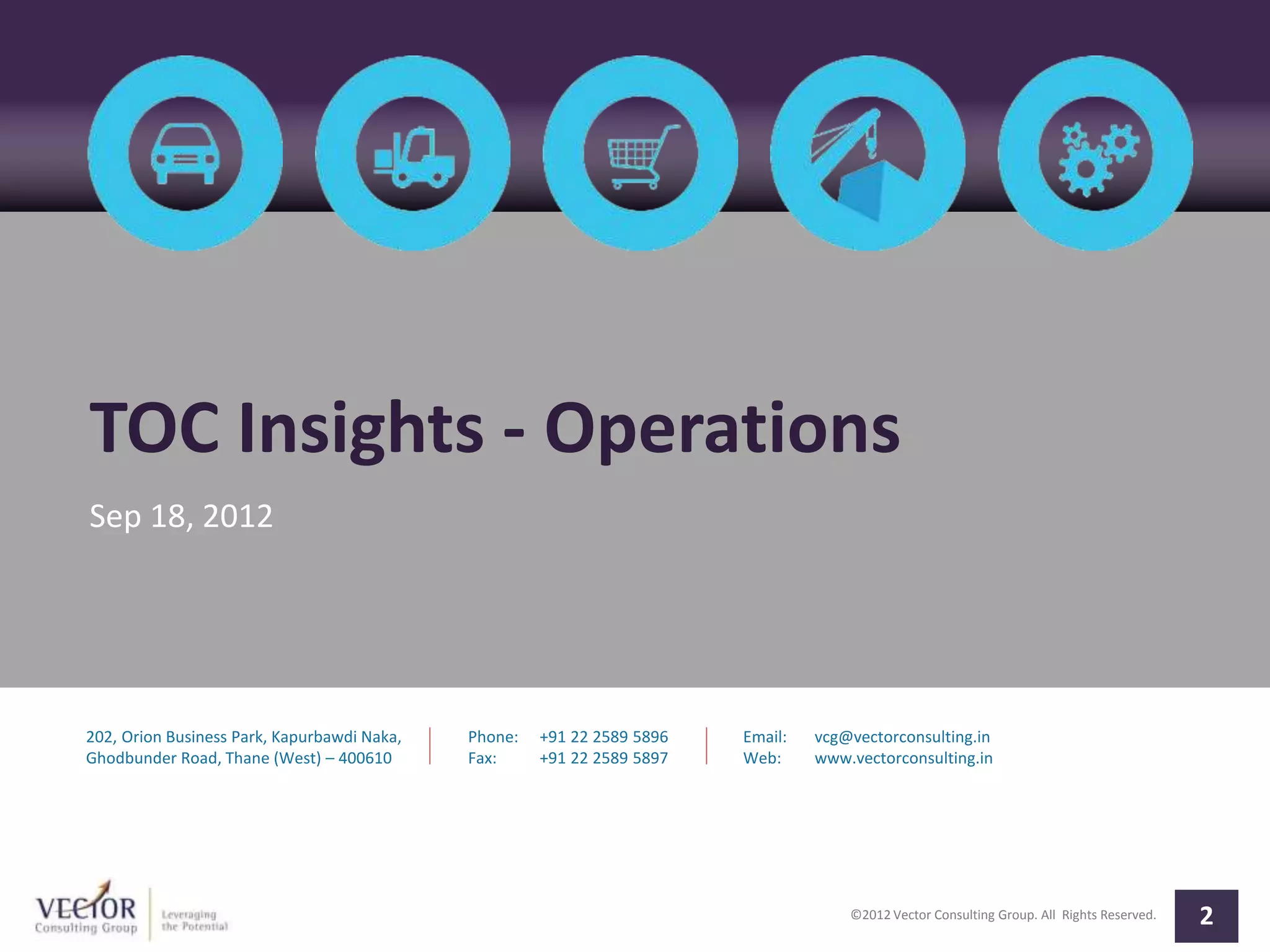 TOC Insights - Operations

Sep 18, 2012

202, Orion Business Park, Kapurbawdi Naka, Ghodbunder Road, Thane (West) – 400610

Phone: +91 22 2589 5896
Fax: +91 22 2589 5897

Email: vcg@vectorconsulting.in
Web: www.vectorconsulting.in

VECTOR Consulting Group

Leveraging the Potential

©2012 Vector Consulting Group. All Rights Reserved.

2